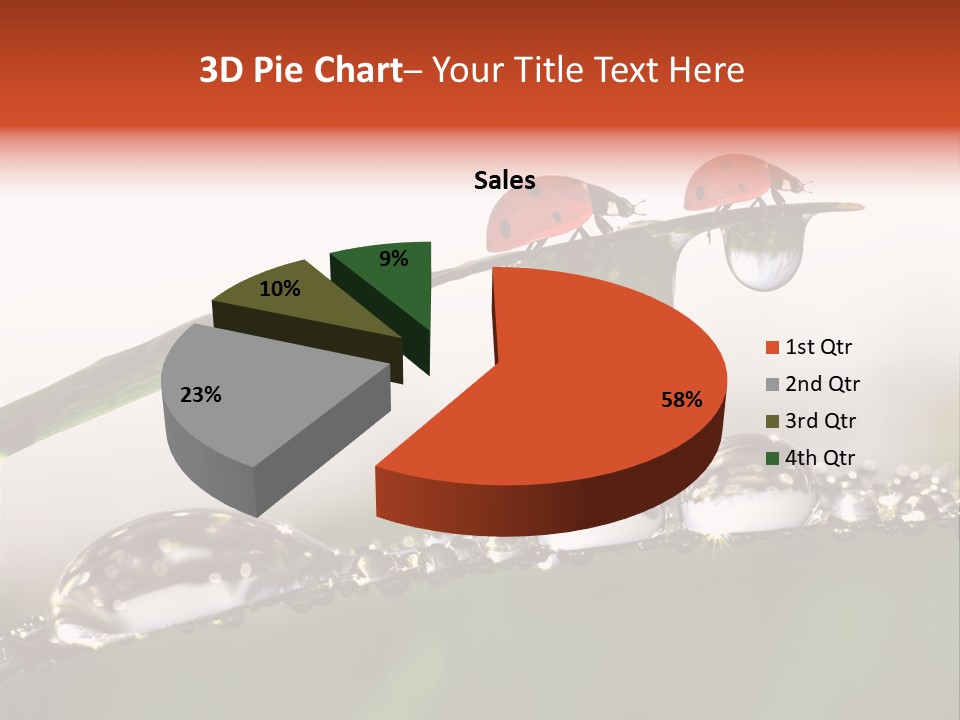 3D Pie Chart– Your Title Text Here

Sales

9%
10%
23%
58%

1st Qtr
2nd Qtr
3rd Qtr
4th Qtr